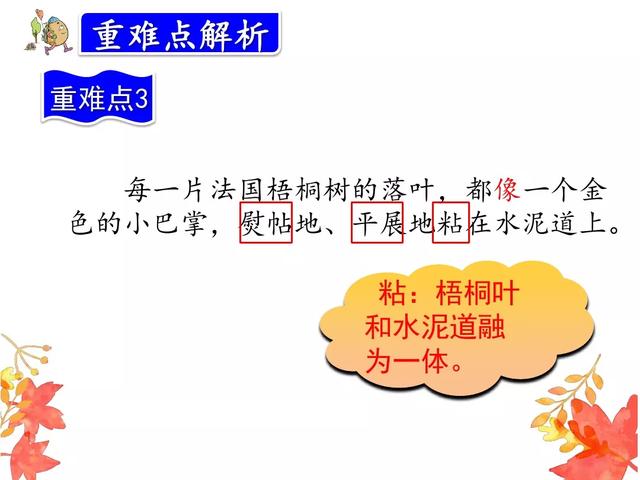 重难点解析

重难点3

每一片法国梧桐树的落叶，都像一个金色的小巴掌，熨帖地、平展地粘在水泥道上。

粘：梧桐叶和水泥道融为一体。